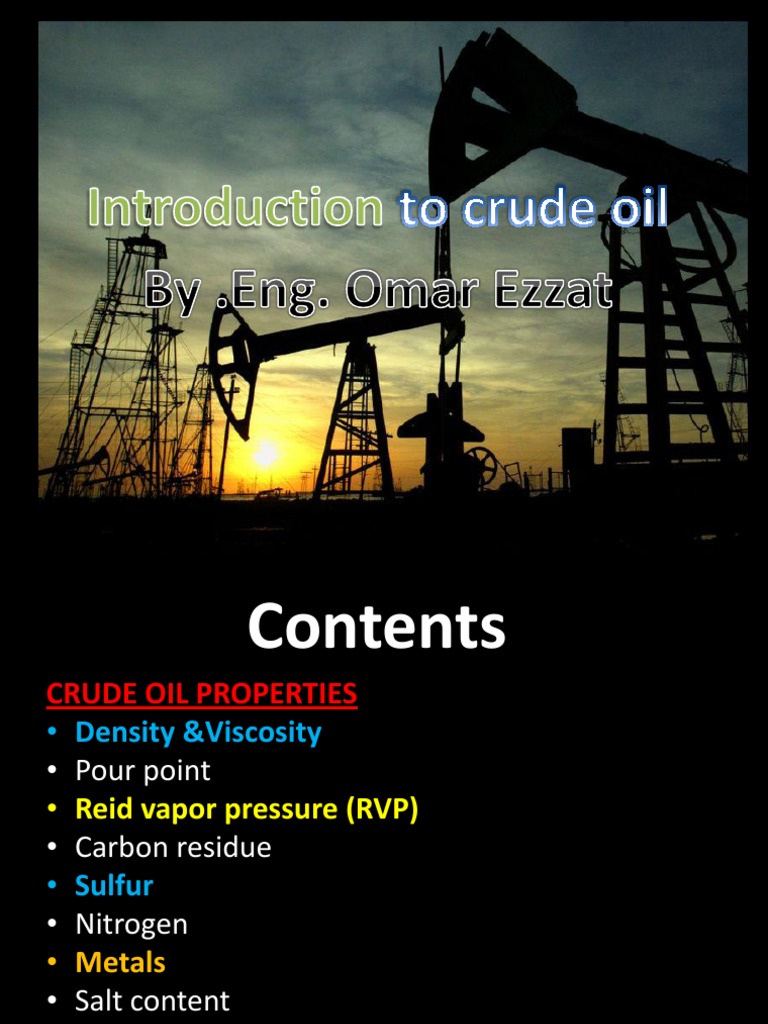 Introduction to crude oil

By .Eng. Omar Ezzat

Contents

CRUDE OIL PROPERTIES
• Density &Viscosity
• Pour point
• Reid vapor pressure (RVP)
• Carbon residue
• Sulfur
• Nitrogen
• Metals
• Salt content